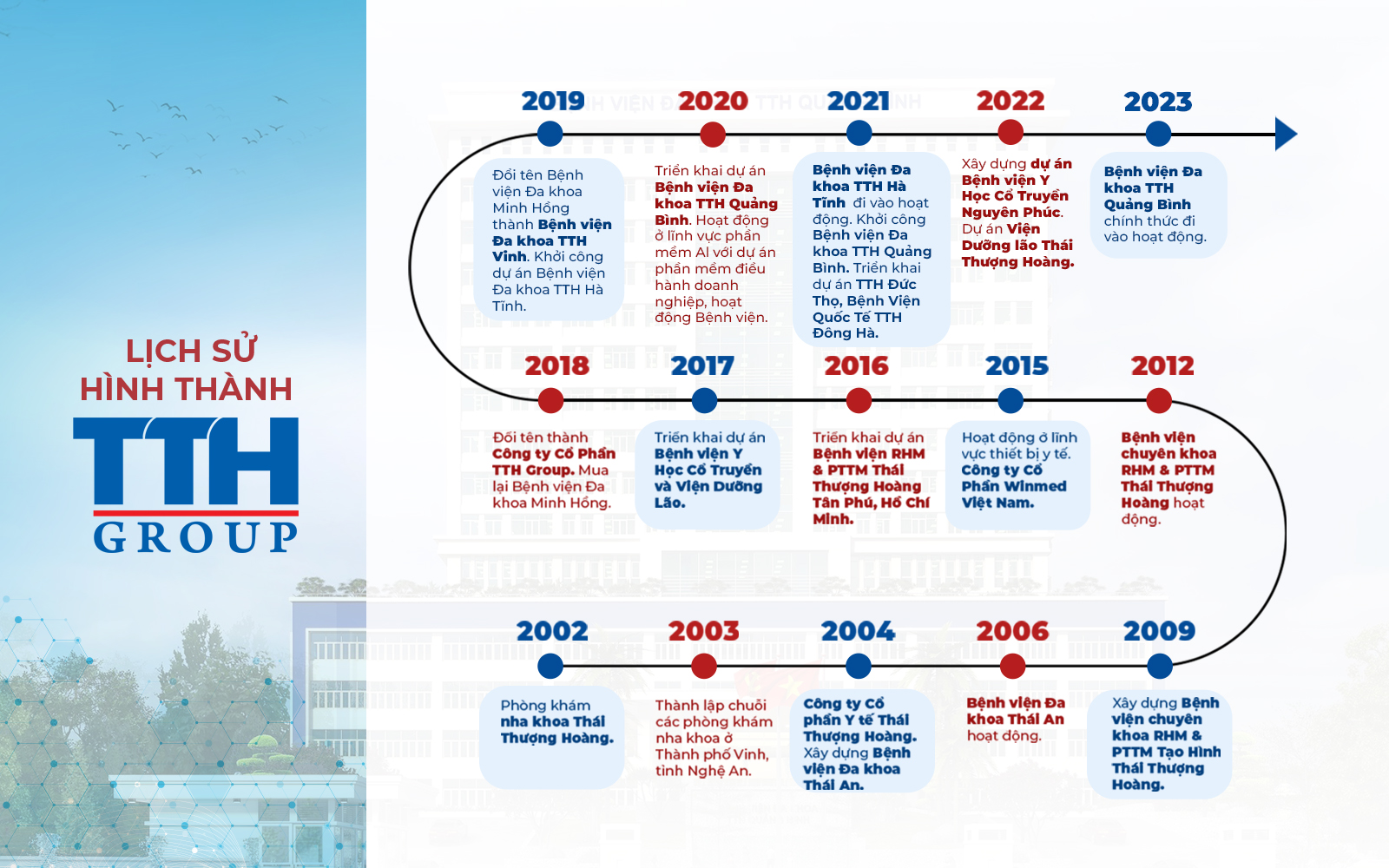 LỊCH SỬ HÌNH THÀNH

TTH GROUP

2019

Đổi tên Bệnh viện Đa khoa Minh Hồng thành Bệnh viện Đa khoa TTH Vinh. Khởi công dự án Bệnh viện Đa khoa TTH Hà Tĩnh.

2020

Triển khai dự án Bệnh viện Đa khoa TTH Quảng Bình. Hoạt động ở lĩnh vực phần mềm AI với dự án phần mềm điều hành doanh nghiệp, hoạt động Bệnh viện.

2021

Bệnh viện Đa khoa TTH Hà Tĩnh đi vào hoạt động. Khởi công Bệnh viện Đa khoa TTH Quảng Bình. Triển khai dự án TTH Đức Thọ, Bệnh Viện Quốc Tế TTH Đông Hà.

2022

Xây dựng dự án Bệnh viện Y Học Cổ Truyền Nguyên Phúc. Dự án Viện Dưỡng lão Thái Thượng Hoàng.

2023

Bệnh viện Đa khoa TTH Quảng Bình chính thức đi vào hoạt động.

2018

Đổi tên thành Công ty Cổ Phần TTH Group. Mua lại Bệnh viện Đa khoa Minh Hồng.

2017

Triển khai dự án Bệnh viện Y Học Cổ Truyền và Viện Dưỡng Lão.

2016

Triển khai dự án Bệnh viện RHM & PTTM Thái Thượng Hoàng Tân Phú, Hồ Chí Minh.

2015

Hoạt động ở lĩnh vực thiết bị y tế. Công ty Cổ Phần Winmed Việt Nam.

2012

Bệnh viện chuyên khoa RHM & PTTM Thái Thượng Hoàng hoạt động.

2002

Phòng khám nha khoa Thái Thượng Hoàng.

2003

Thành lập chuỗi các phòng khám nha khoa ở Thành phố Vinh, tỉnh Nghệ An.

2004

Công ty Cổ phần Y tế Thái Thượng Hoàng. Xây dựng Bệnh viện Đa khoa Thái An.

2006

Bệnh viện Đa khoa Thái An hoạt động.

2009

Xây dựng Bệnh viện chuyên khoa RHM & PTTM Tạo Hình Thái Thượng Hoàng.